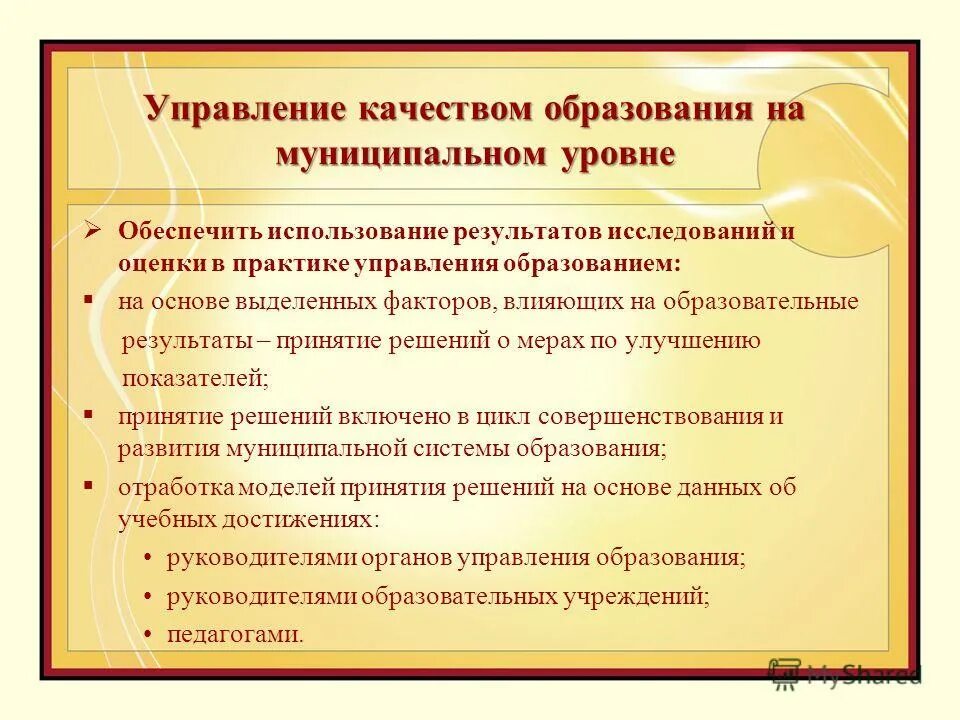 Управление качеством образования на муниципальном уровне

➢ Обеспечить использование результатов исследований и оценки в практике управления образованием:

▪ на основе выделенных факторов, влияющих на образовательные результаты – принятие решений о мерах по улучшению показателей;

▪ принятие решений включено в цикл совершенствования и развития муниципальной системы образования;

▪ отработка моделей принятия решений на основе данных об учебных достижениях:

• руководителями органов управления образования;

• руководителями образовательных учреждений;

• педагогами.

MyShared